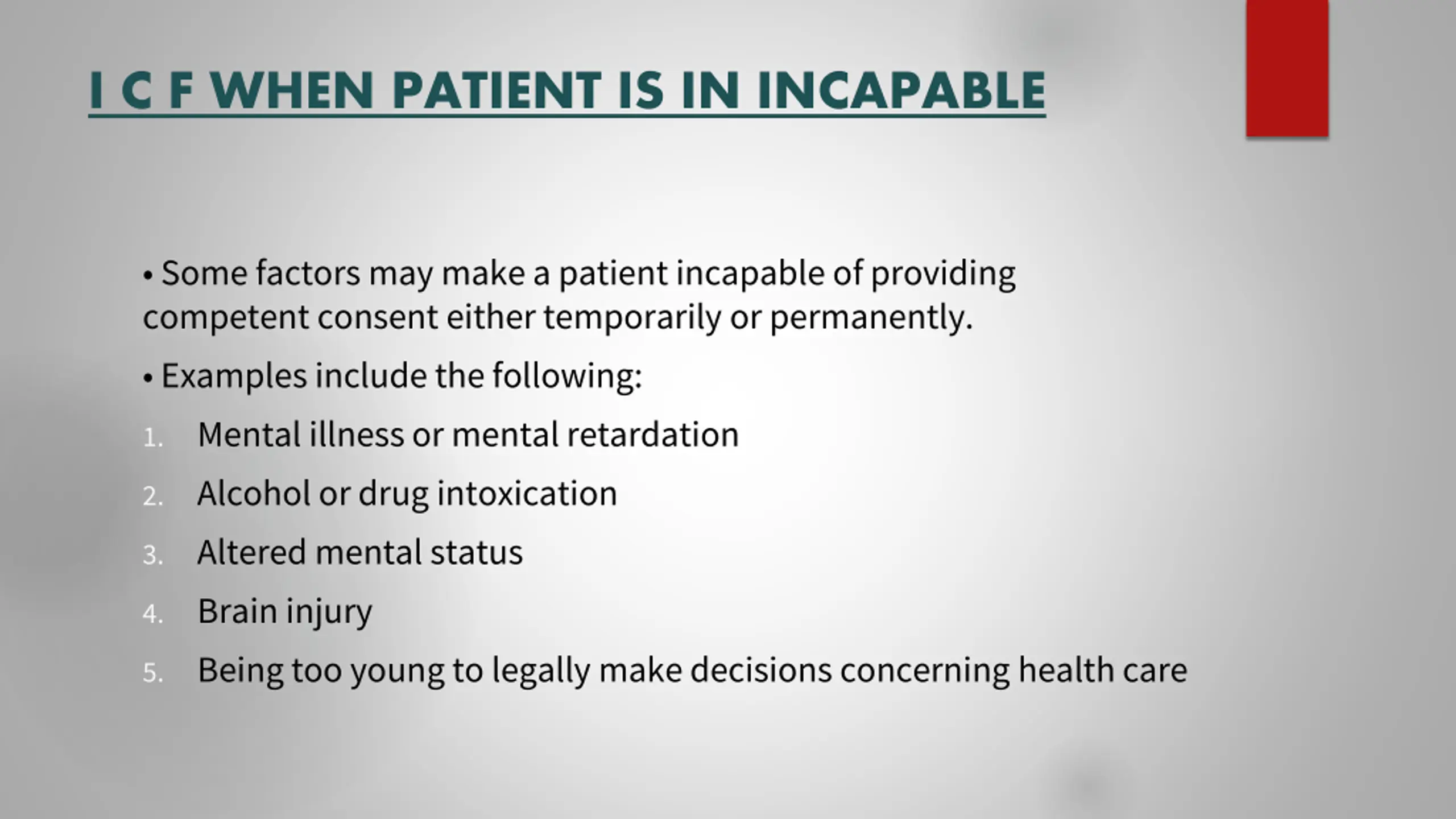 I C F WHEN PATIENT IS IN INCAPABLE

• Some factors may make a patient incapable of providing competent consent either temporarily or permanently.

• Examples include the following:

1. Mental illness or mental retardation
2. Alcohol or drug intoxication
3. Altered mental status
4. Brain injury
5. Being too young to legally make decisions concerning health care